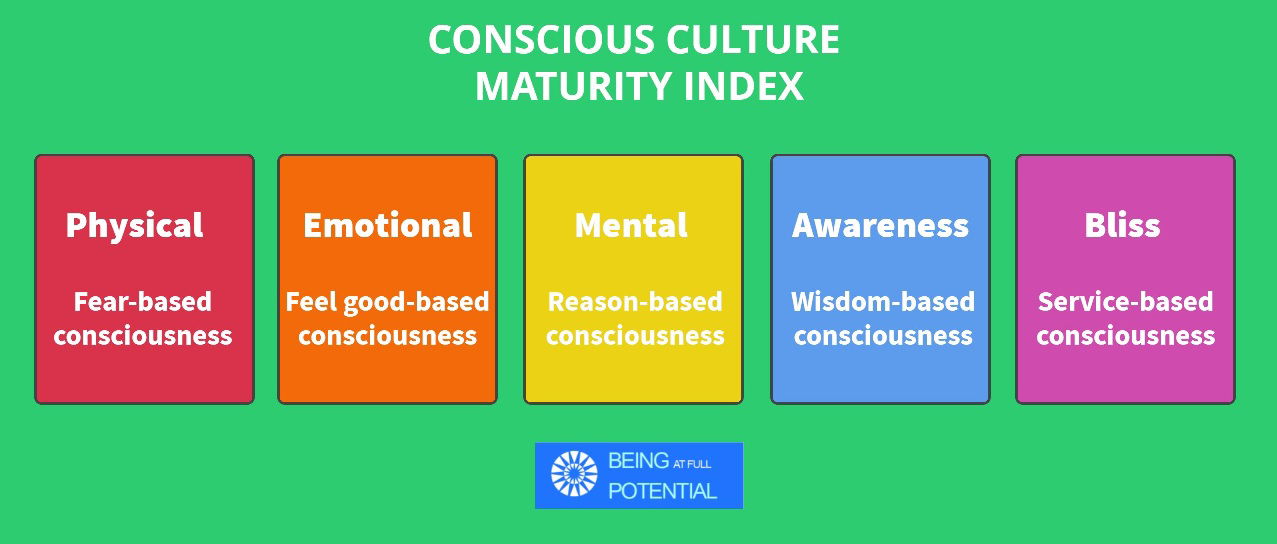 CONSCIOUS CULTURE
MATURITY INDEX

Physical

Fear-based consciousness

Emotional

Feel good-based consciousness

Mental

Reason-based consciousness

Awareness

Wisdom-based consciousness

Bliss

Service-based consciousness

BEING AT FULL POTENTIAL